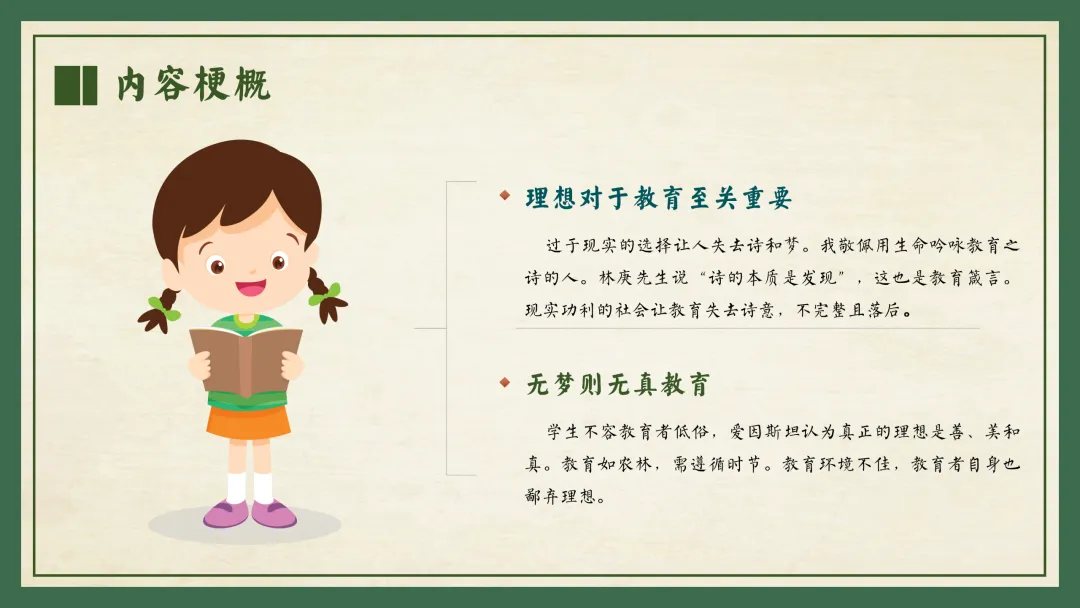 内容梗概

理想对于教育至关重要

过于现实的选择让人失去诗和梦。我敬佩用生命吟咏教育之诗的人。林庚先生说“诗的本质是发现”，这也是教育箴言。现实功利的社会让教育失去诗意，不完整且落后。

无梦则无真教育

学生不容教育者低俗，爱因斯坦认为真正的理想是善、美和真。教育如农林，需遵循时节。教育环境不佳，教育者自身也鄙弃理想。